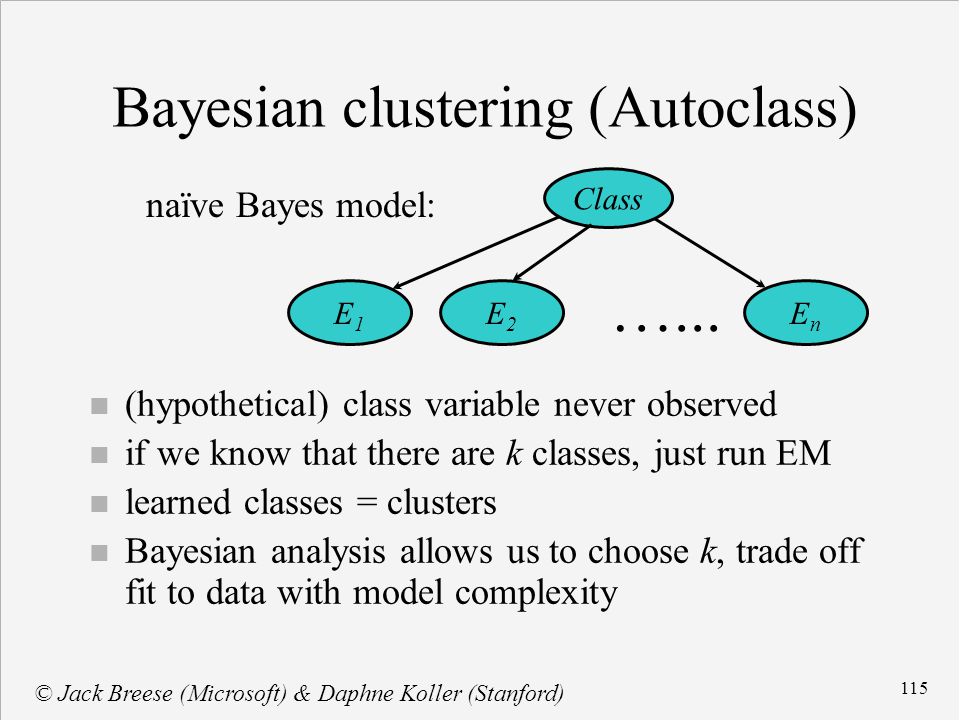 Bayesian clustering (Autoclass)

naïve Bayes model:

Class

$E_1$ $E_2$ …… $E_n$

- (hypothetical) class variable never observed
- if we know that there are $k$ classes, just run EM
- learned classes = clusters
- Bayesian analysis allows us to choose $k$, trade off fit to data with model complexity

© Jack Breese (Microsoft) & Daphne Koller (Stanford)

115